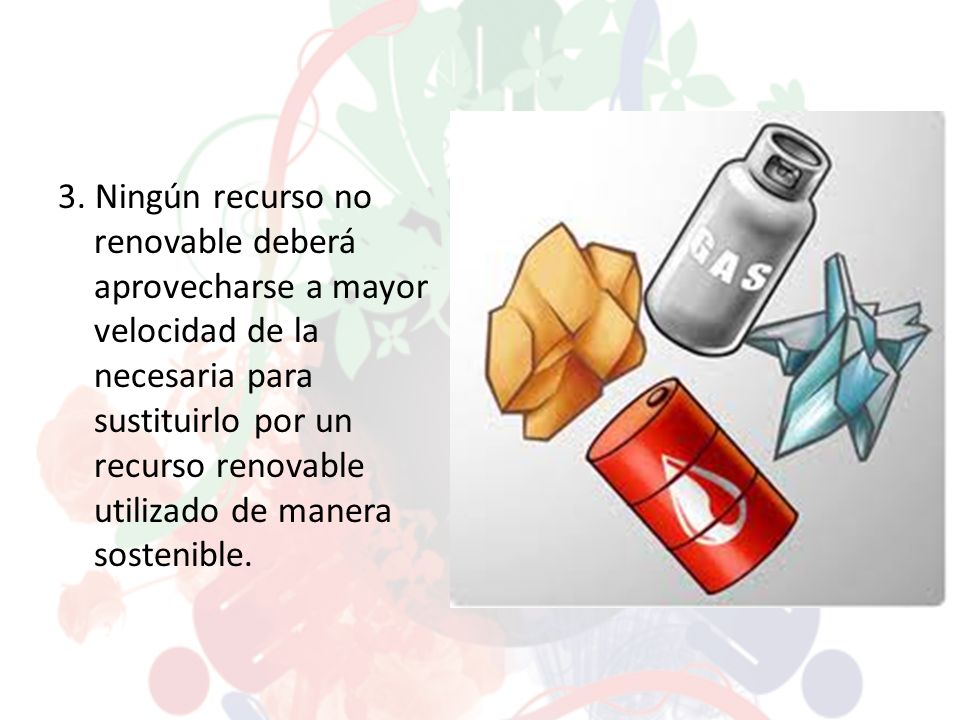 3. Ningún recurso no renovable deberá aprovecharse a mayor velocidad de la necesaria para sustituirlo por un recurso renovable utilizado de manera sostenible.

GAS